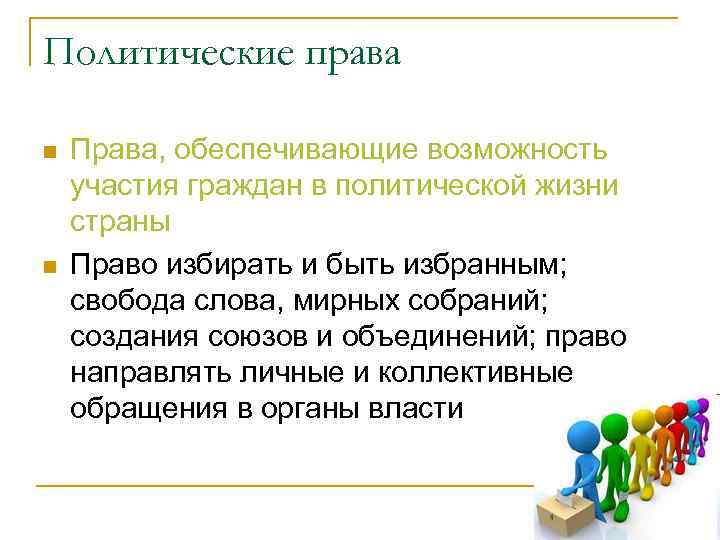 Политические права

Права, обеспечивающие возможность участия граждан в политической жизни страны

Право избирать и быть избранным; свобода слова, мирных собраний; создания союзов и объединений; право направлять личные и коллективные обращения в органы власти